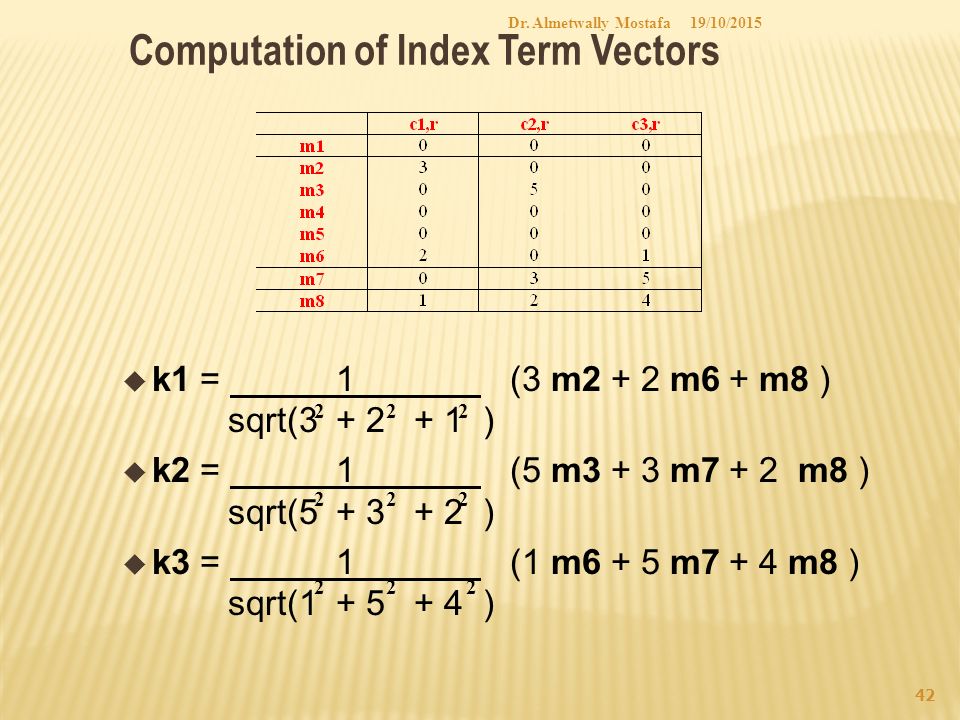 Dr. Almetwally Mostafa 19/10/2015

Computation of Index Term Vectors

| | c1,r | c2,r | c3,r |
|---|---|---|---|
| m1 | 0 | 0 | 0 |
| m2 | 3 | 0 | 0 |
| m3 | 0 | 5 | 0 |
| m4 | 0 | 0 | 0 |
| m5 | 0 | 0 | 0 |
| m6 | 2 | 0 | 1 |
| m7 | 0 | 3 | 5 |
| m8 | 1 | 2 | 4 |

k1 = $\frac{1}{sqrt(3^2 + 2^2 + 1^2)}$ (3 m2 + 2 m6 + m8 )

k2 = $\frac{1}{sqrt(5^2 + 3^2 + 2^2)}$ (5 m3 + 3 m7 + 2 m8 )

k3 = $\frac{1}{sqrt(1^2 + 5^2 + 4^2)}$ (1 m6 + 5 m7 + 4 m8 )

42